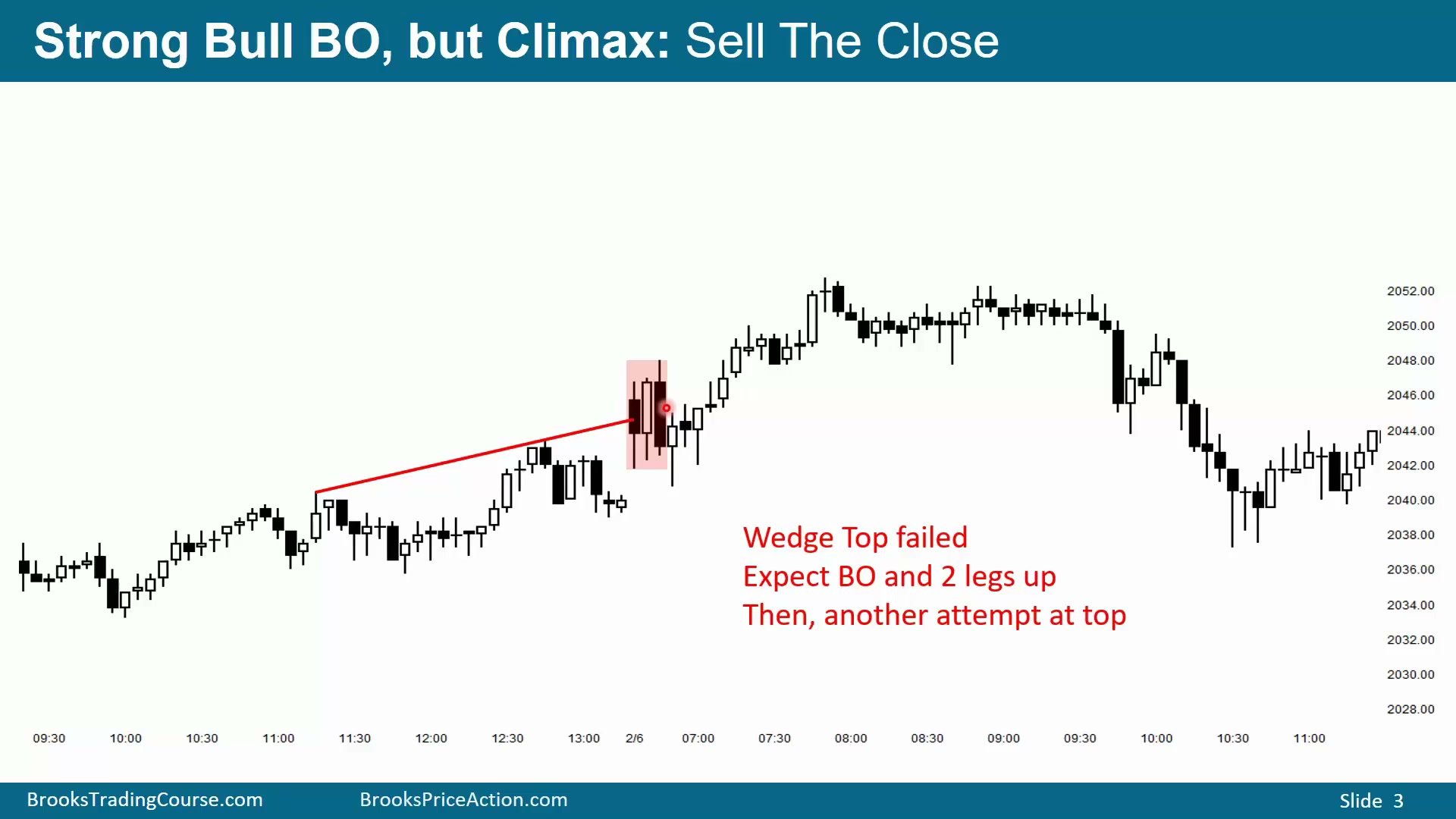 Strong Bull BO, but Climax: Sell The Close

2052.00
2050.00
2048.00
2046.00
2044.00
2042.00
2040.00
2038.00
2036.00
2034.00
2032.00
2030.00
2028.00

Wedge Top failed
Expect BO and 2 legs up
Then, another attempt at top

09:30 10:00 10:30 11:00 11:30 12:00 12:30 13:00 2/6 07:00 07:30 08:00 08:30 09:00 09:30 10:00 10:30 11:00

BrooksTradingCourse.com BrooksPriceAction.com Slide 3